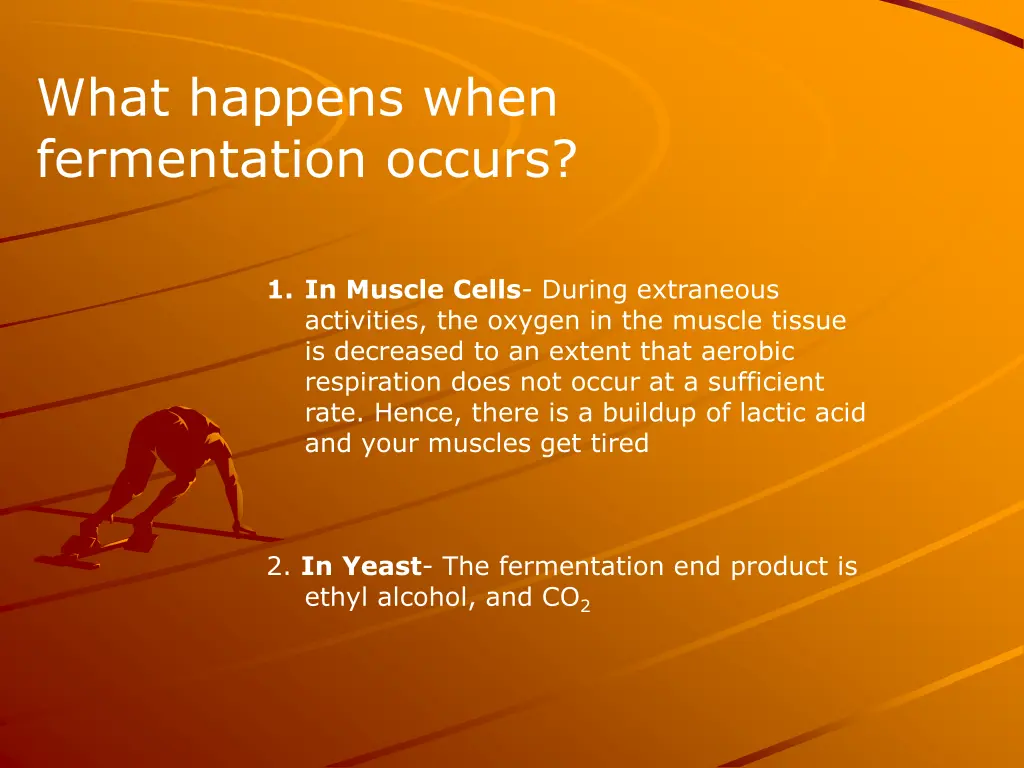 What happens when fermentation occurs?

1. In Muscle Cells- During extraneous activities, the oxygen in the muscle tissue is decreased to an extent that aerobic respiration does not occur at a sufficient rate. Hence, there is a buildup of lactic acid and your muscles get tired

2. In Yeast- The fermentation end product is ethyl alcohol, and $CO_2$